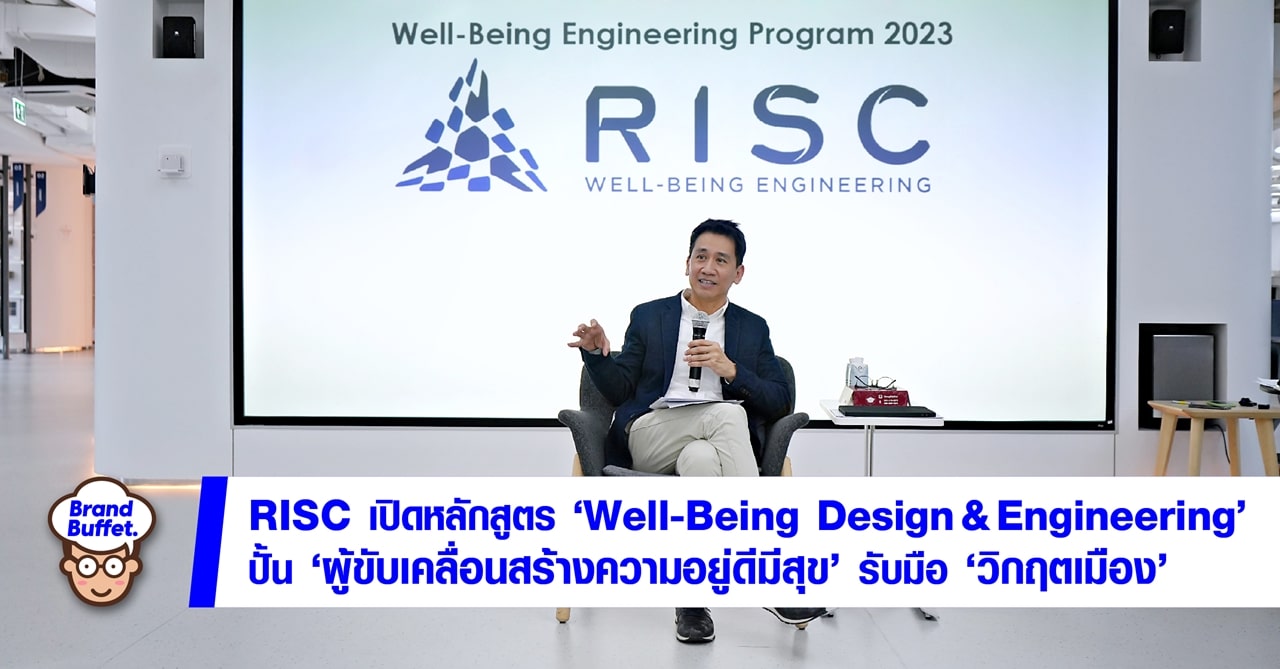 Well-Being Engineering Program 2023

RISC
WELL-BEING ENGINEERING

Brand Buffet.

RISC เปิดหลักสูตร ‘Well-Being Design & Engineering’ ปั้น ‘ผู้ขับเคลื่อนสร้างความอยู่ดีมีสุข’ รับมือ ‘วิกฤตเมือง’